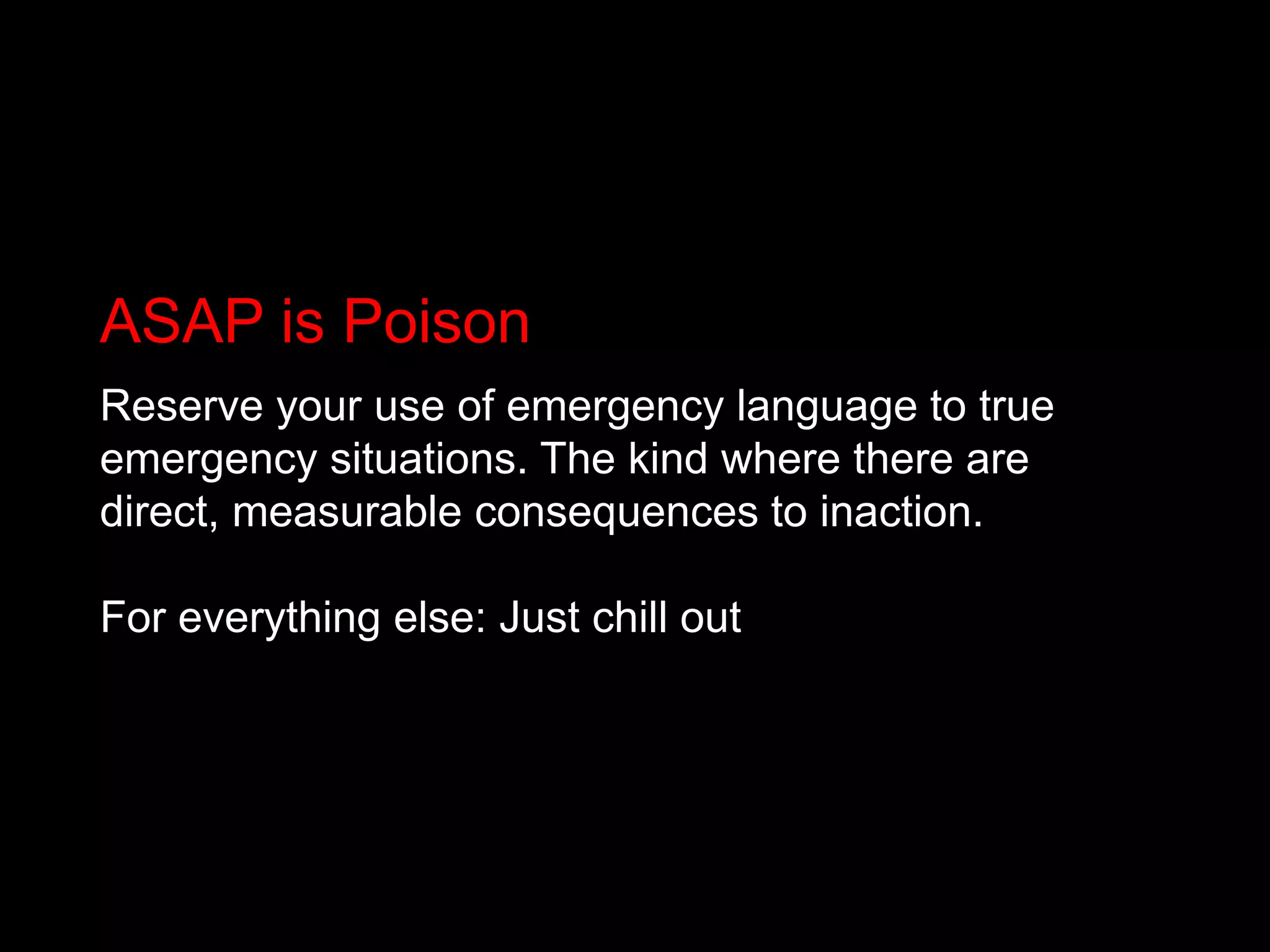 ASAP is Poison

Reserve your use of emergency language to true emergency situations. The kind where there are direct, measurable consequences to inaction.

For everything else: Just chill out